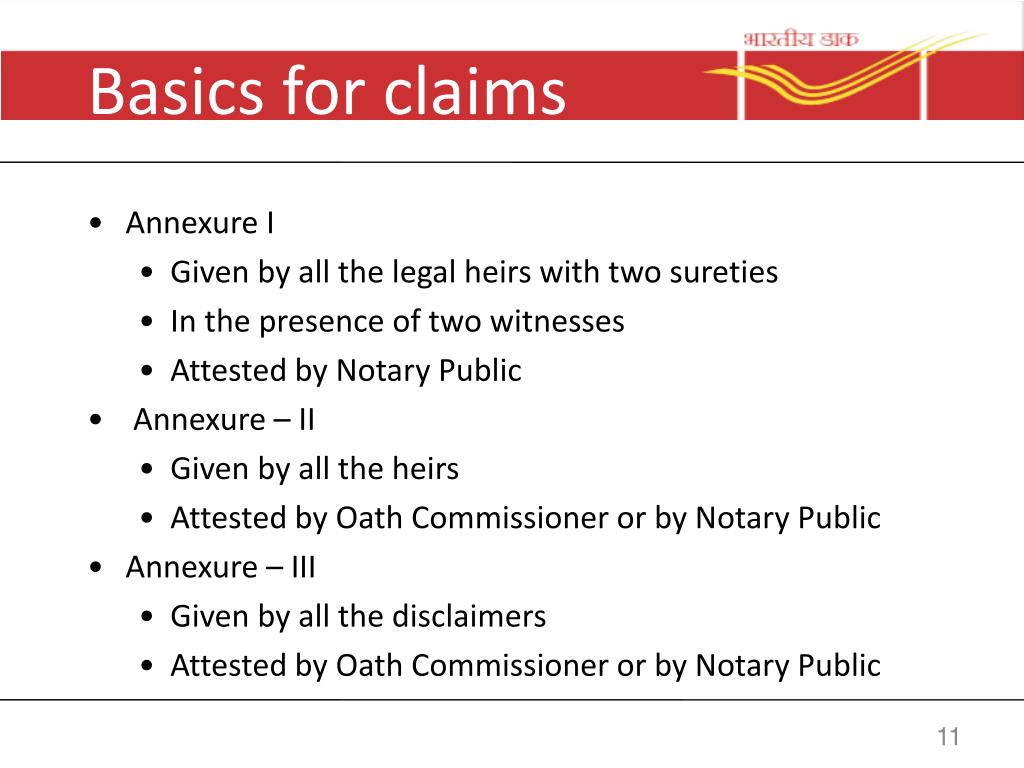 भारतीय डाक

Basics for claims

• Annexure I
  • Given by all the legal heirs with two sureties
  • In the presence of two witnesses
  • Attested by Notary Public
• Annexure – II
  • Given by all the heirs
  • Attested by Oath Commissioner or by Notary Public
• Annexure – III
  • Given by all the disclaimers
  • Attested by Oath Commissioner or by Notary Public

11